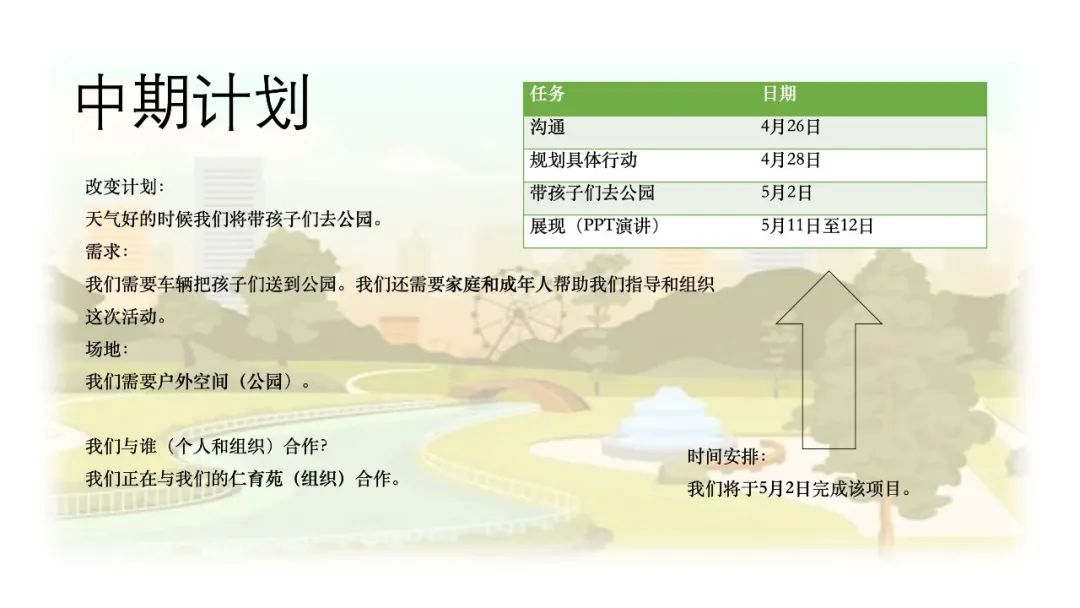 中期计划

| 任务 | 日期 |
|---|---|
| 沟通 | 4月26日 |
| 规划具体行动 | 4月28日 |
| 带孩子们去公园 | 5月2日 |
| 展现（PPT演讲） | 5月11日至12日 |

改变计划：
天气好的时候我们将带孩子们去公园。
需求：
我们需要车辆把孩子们送到公园。我们还需要家庭和成年人帮助我们指导和组织这次活动。
场地：
我们需要户外空间（公园）。

我们与谁（个人和组织）合作?
我们正在与我们的仁育苑（组织）合作。

时间安排：
我们将于5月2日完成该项目。